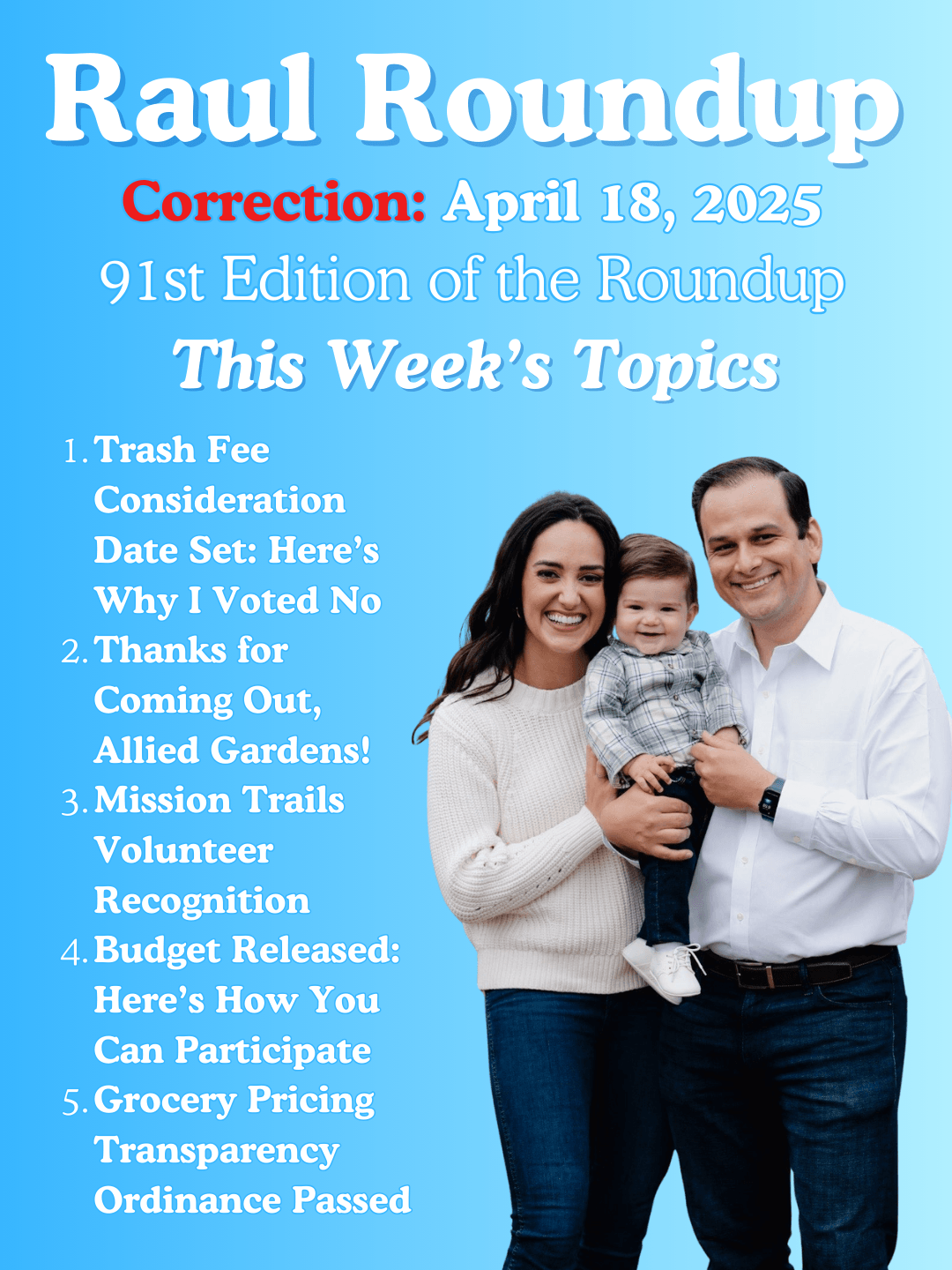 Raul Roundup

Correction: April 18, 2025

91st Edition of the Roundup

This Week's Topics

1. Trash Fee Consideration Date Set: Here's Why I Voted No
2. Thanks for Coming Out, Allied Gardens!
3. Mission Trails Volunteer Recognition
4. Budget Released: Here's How You Can Participate
5. Grocery Pricing Transparency Ordinance Passed